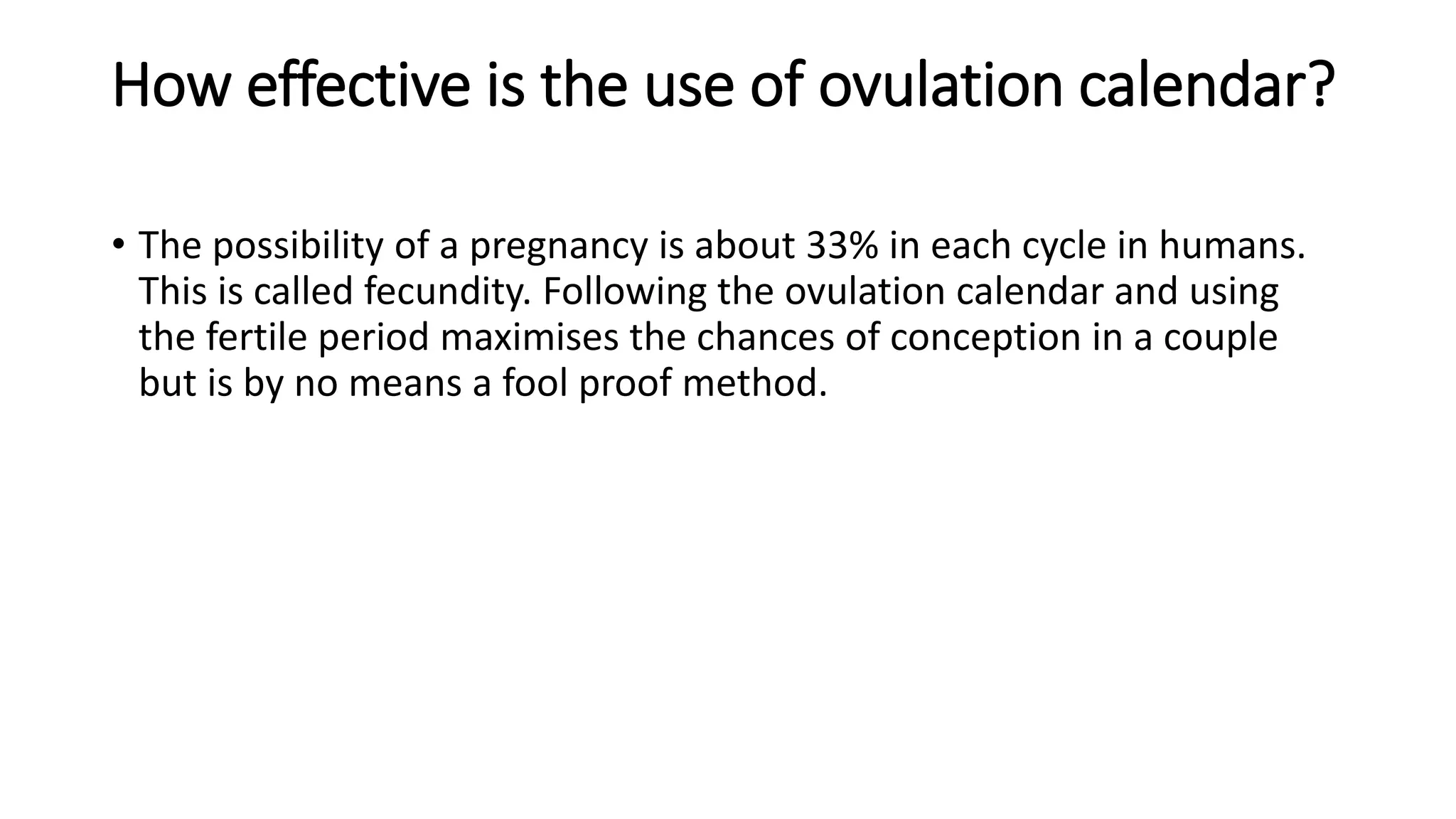 How effective is the use of ovulation calendar?

• The possibility of a pregnancy is about 33% in each cycle in humans. This is called fecundity. Following the ovulation calendar and using the fertile period maximises the chances of conception in a couple but is by no means a fool proof method.